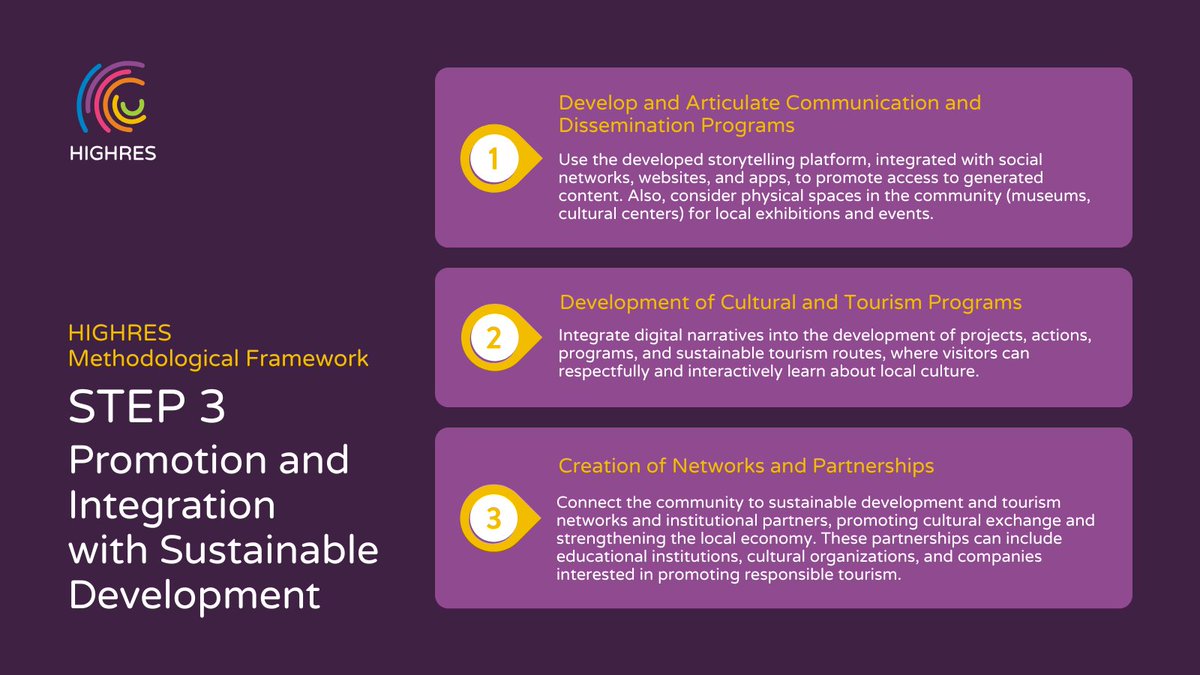 HIGHRES

HIGHRES
Methodological Framework

STEP 3

Promotion and Integration with Sustainable Development

1

Develop and Articulate Communication and Dissemination Programs

Use the developed storytelling platform, integrated with social networks, websites, and apps, to promote access to generated content. Also, consider physical spaces in the community (museums, cultural centers) for local exhibitions and events.

2

Development of Cultural and Tourism Programs

Integrate digital narratives into the development of projects, actions, programs, and sustainable tourism routes, where visitors can respectfully and interactively learn about local culture.

3

Creation of Networks and Partnerships

Connect the community to sustainable development and tourism networks and institutional partners, promoting cultural exchange and strengthening the local economy. These partnerships can include educational institutions, cultural organizations, and companies interested in promoting responsible tourism.